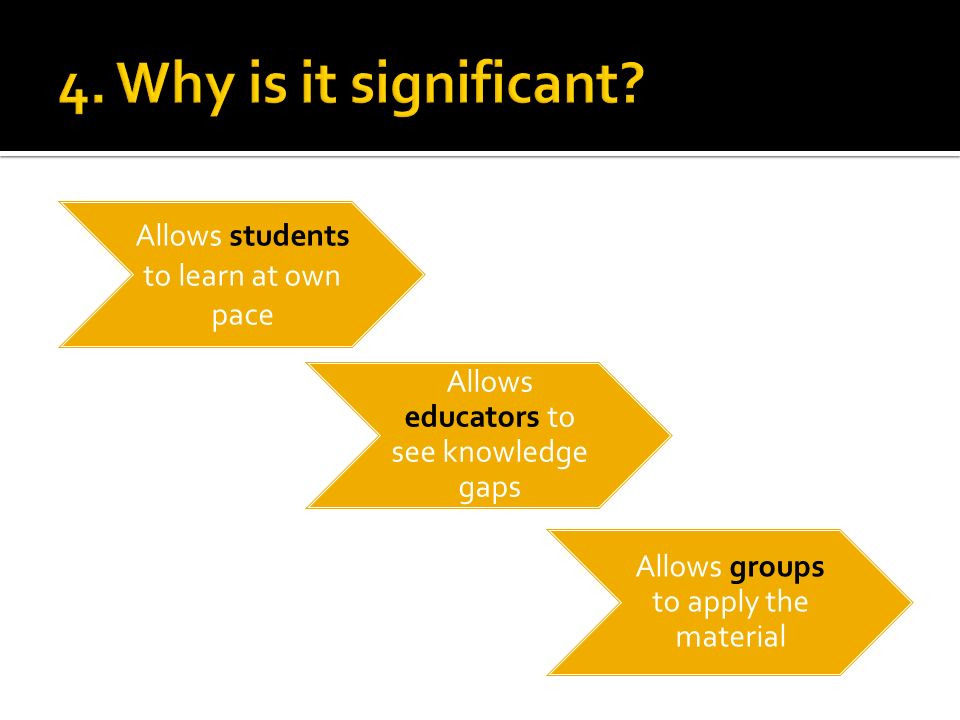 4. Why is it significant?

Allows students to learn at own pace

Allows educators to see knowledge gaps

Allows groups to apply the material